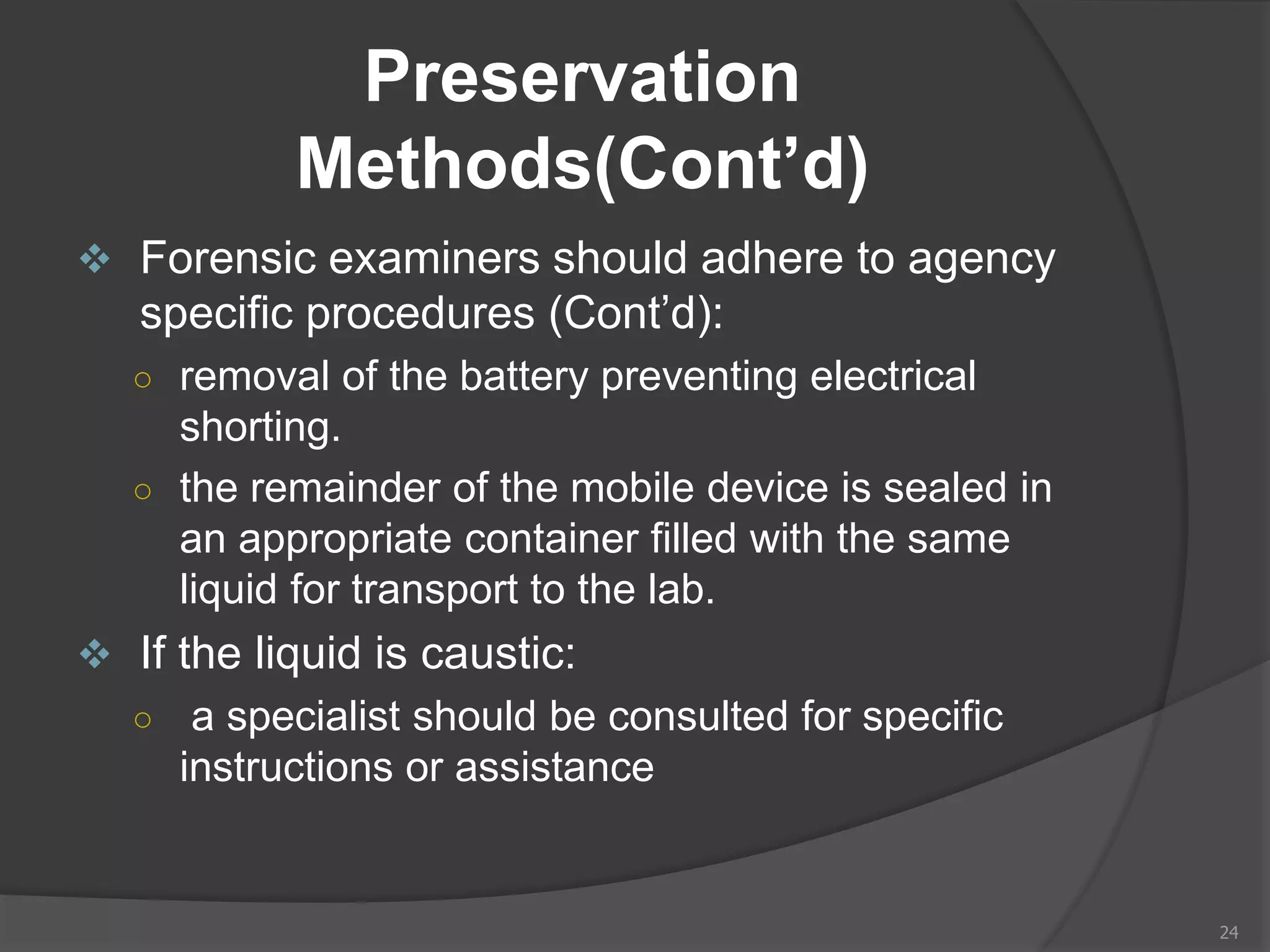 Preservation Methods(Cont’d)

❖ Forensic examiners should adhere to agency specific procedures (Cont’d):

○ removal of the battery preventing electrical shorting.

○ the remainder of the mobile device is sealed in an appropriate container filled with the same liquid for transport to the lab.

❖ If the liquid is caustic:

○ a specialist should be consulted for specific instructions or assistance

24